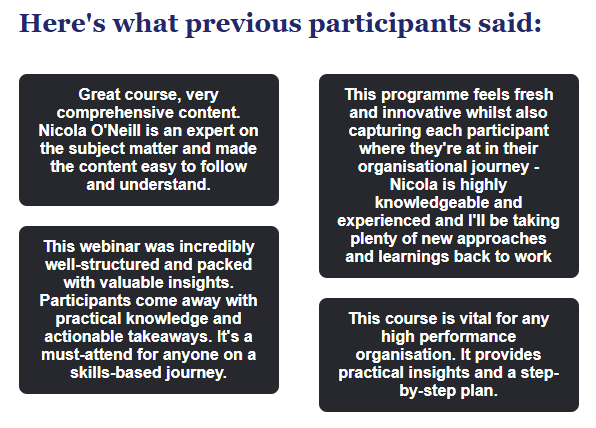 Here's what previous participants said:

Great course, very comprehensive content. Nicola O'Neill is an expert on the subject matter and made the content easy to follow and understand.

This webinar was incredibly well-structured and packed with valuable insights. Participants come away with practical knowledge and actionable takeaways. It's a must-attend for anyone on a skills-based journey.

This programme feels fresh and innovative whilst also capturing each participant where they're at in their organisational journey - Nicola is highly knowledgeable and experienced and I'll be taking plenty of new approaches and learnings back to work

This course is vital for any high performance organisation. It provides practical insights and a step-by-step plan.